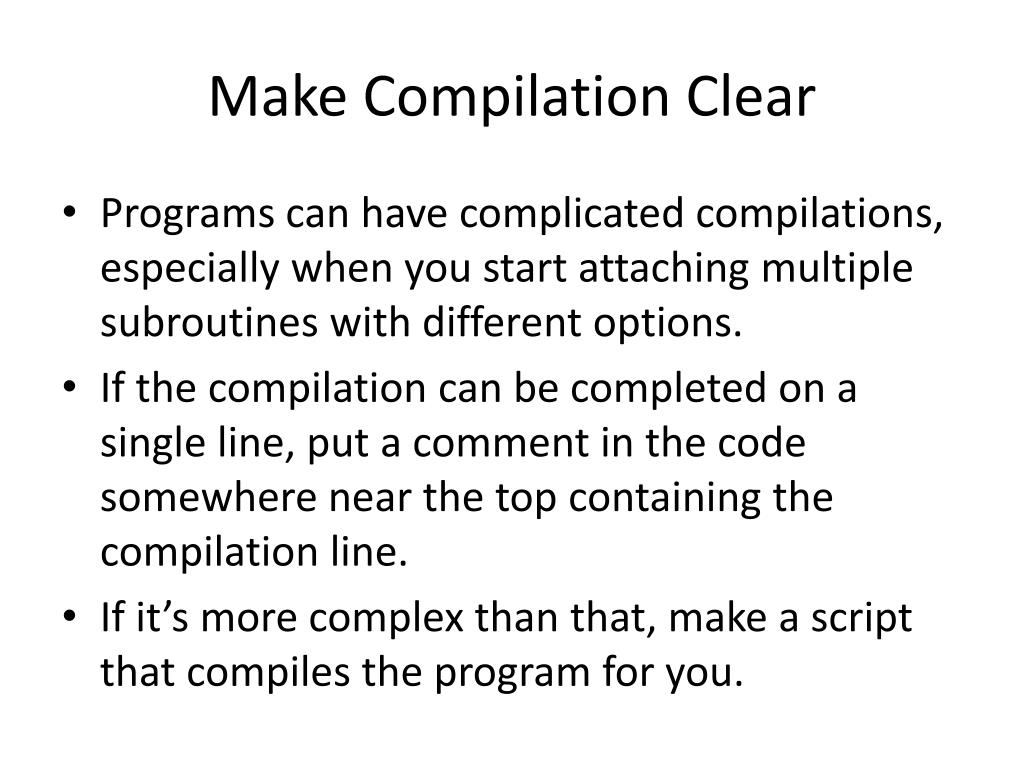 Make Compilation Clear

• Programs can have complicated compilations, especially when you start attaching multiple subroutines with different options.
• If the compilation can be completed on a single line, put a comment in the code somewhere near the top containing the compilation line.
• If it’s more complex than that, make a script that compiles the program for you.